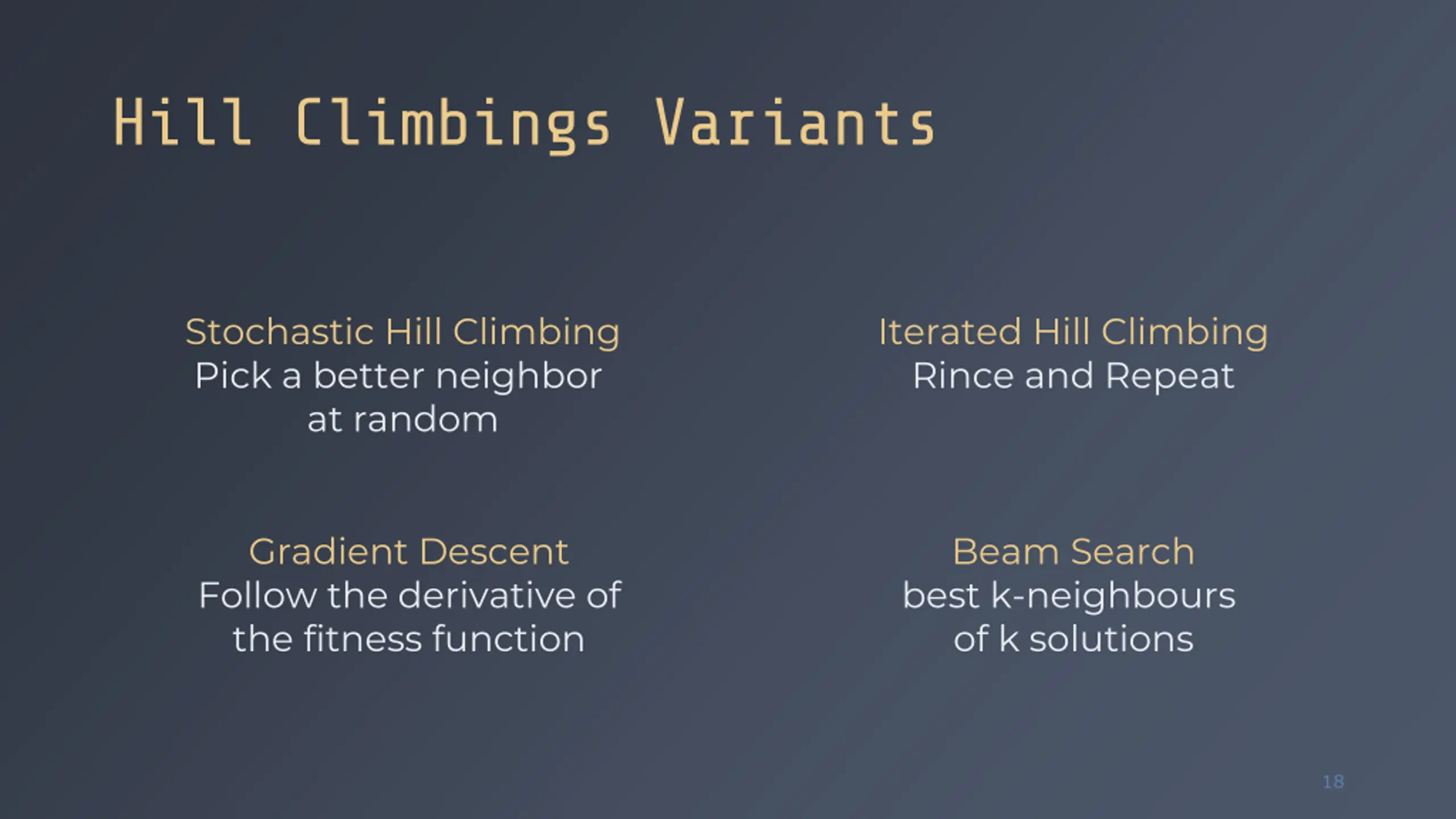 Hill Climbings Variants

Stochastic Hill Climbing
Pick a better neighbor at random

Iterated Hill Climbing
Rince and Repeat

Gradient Descent
Follow the derivative of the fitness function

Beam Search
best k-neighbours of k solutions

18